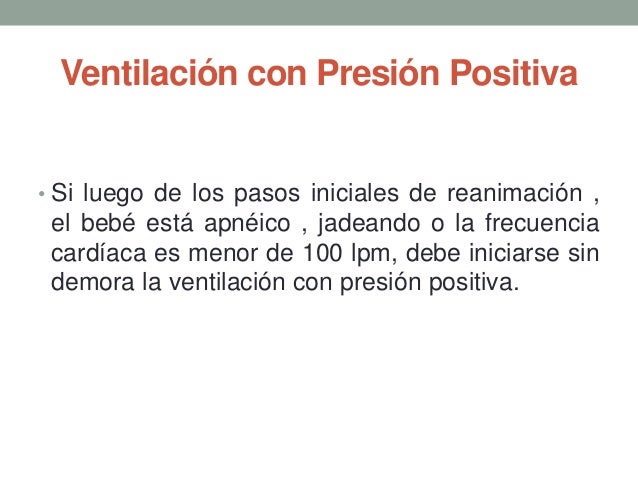 Ventilación con Presión Positiva

• Si luego de los pasos iniciales de reanimación , el bebé está apnéico , jadeando o la frecuencia cardíaca es menor de 100 lpm, debe iniciarse sin demora la ventilación con presión positiva.